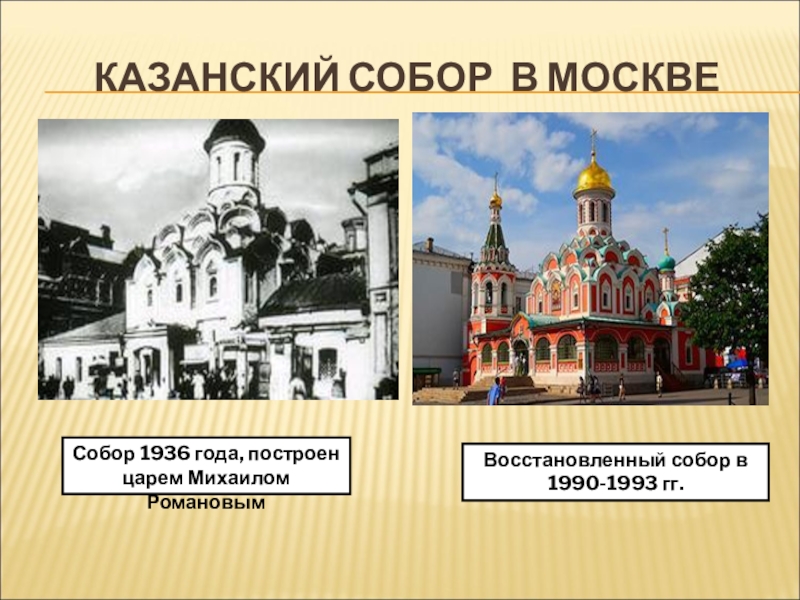 КАЗАНСКИЙ СОБОР В МОСКВЕ

Собор 1936 года, построен царем Михаилом Романовым

Восстановленный собор в 1990-1993 гг.